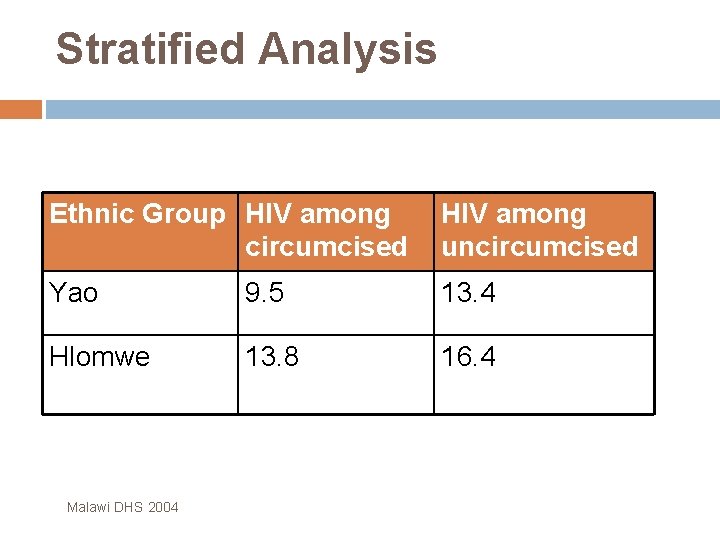 Stratified Analysis

| Ethnic Group | HIV among circumcised | HIV among uncircumcised |
|---|---|---|
| Yao | 9.5 | 13.4 |
| Hlomwe | 13.8 | 16.4 |

Malawi DHS 2004